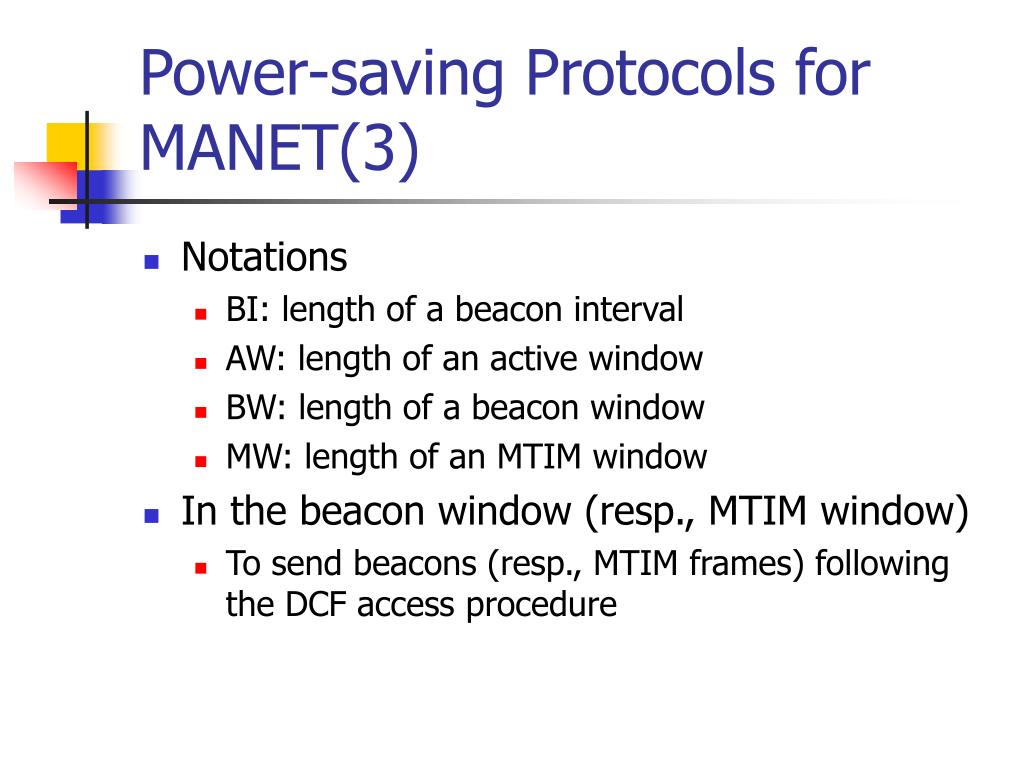 Power-saving Protocols for MANET(3)

Notations
BI: length of a beacon interval
AW: length of an active window
BW: length of a beacon window
MW: length of an MTIM window

In the beacon window (resp., MTIM window)
To send beacons (resp., MTIM frames) following the DCF access procedure